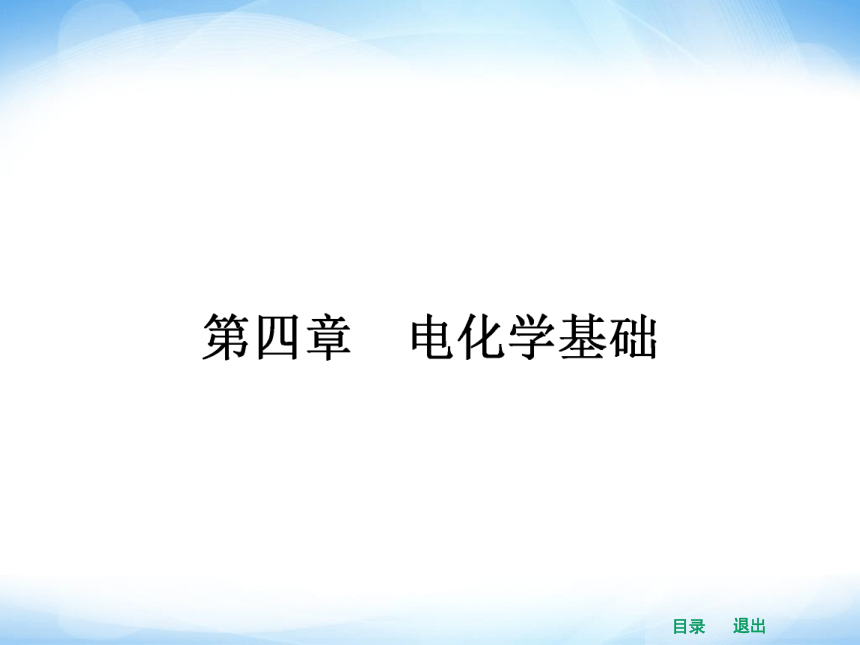 第四章　电化学基础

目录　退出